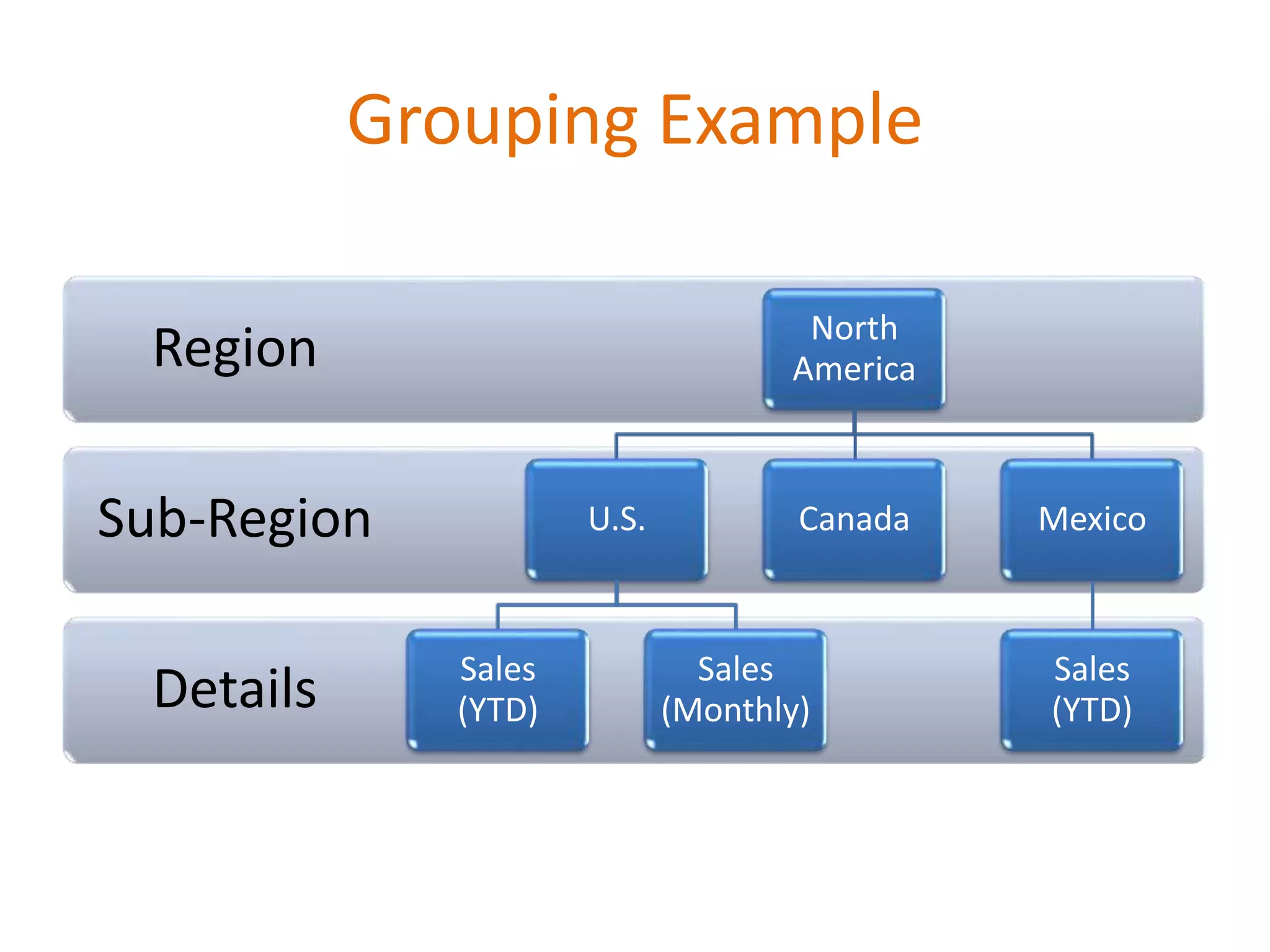 Grouping Example

Region

North America

Sub-Region

U.S.

Canada

Mexico

Details

Sales (YTD)

Sales (Monthly)

Sales (YTD)